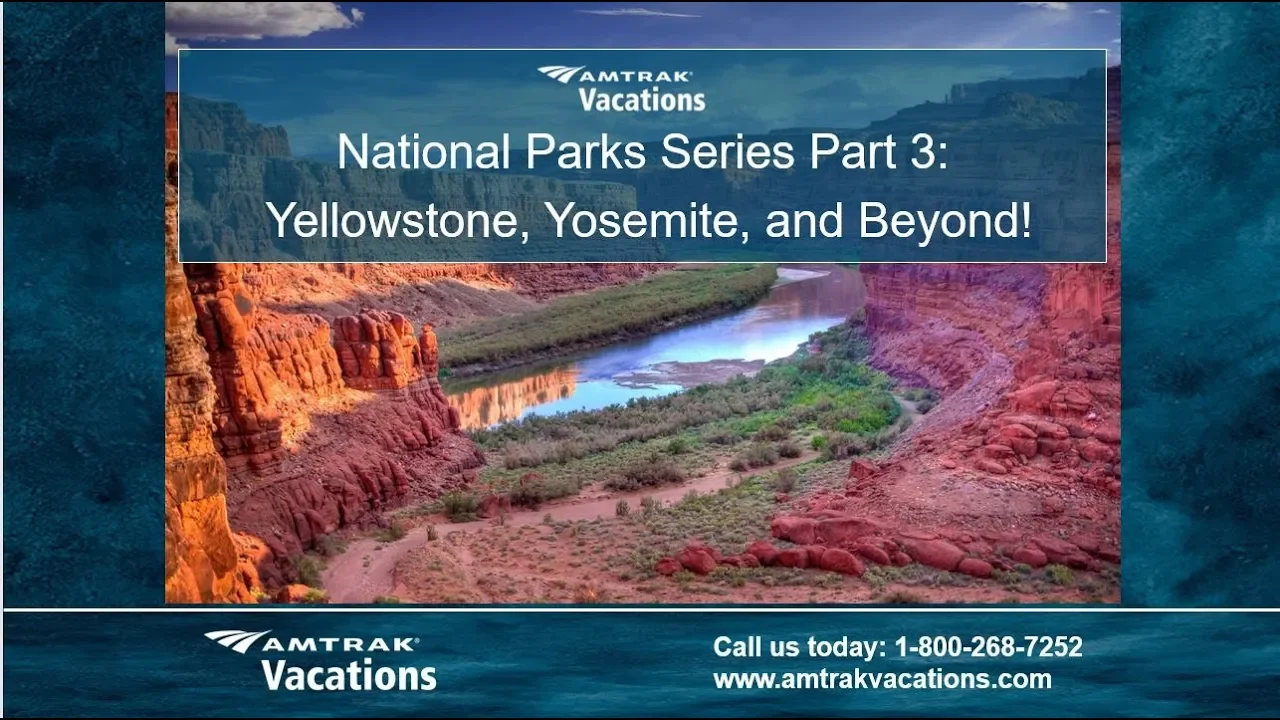 AMTRAK®
Vacations

National Parks Series Part 3:
Yellowstone, Yosemite, and Beyond!

AMTRAK®
Vacations

Call us today: 1-800-268-7252
www.amtrakvacations.com